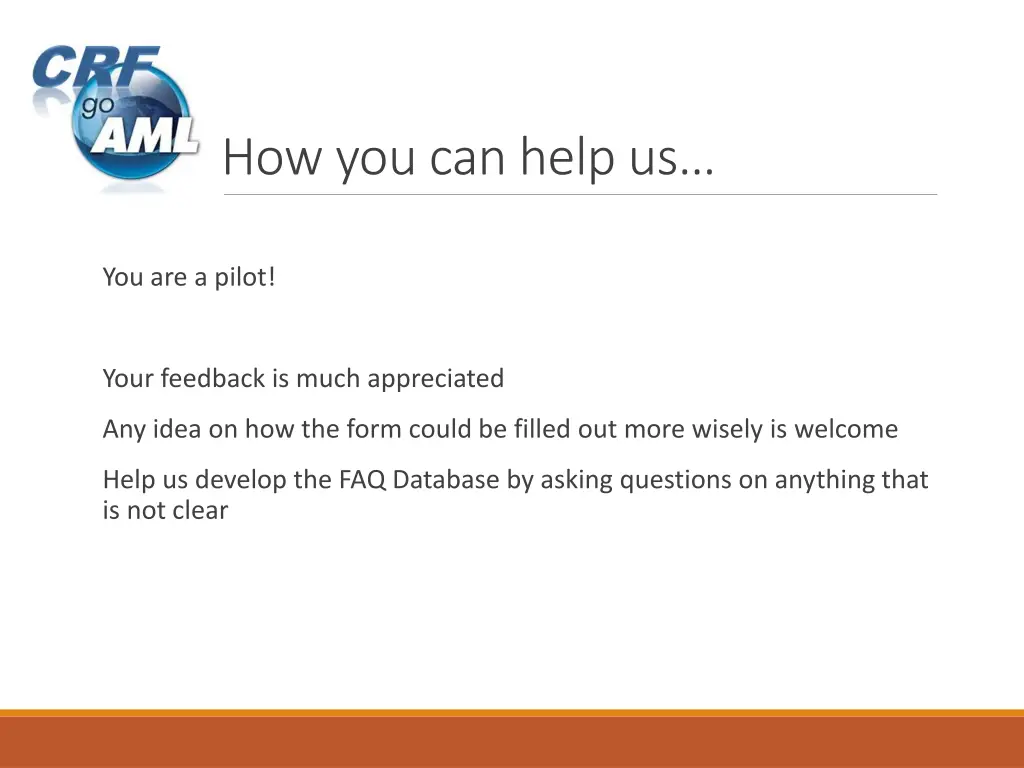 CRF
go
AML

How you can help us…

You are a pilot!

Your feedback is much appreciated

Any idea on how the form could be filled out more wisely is welcome

Help us develop the FAQ Database by asking questions on anything that is not clear